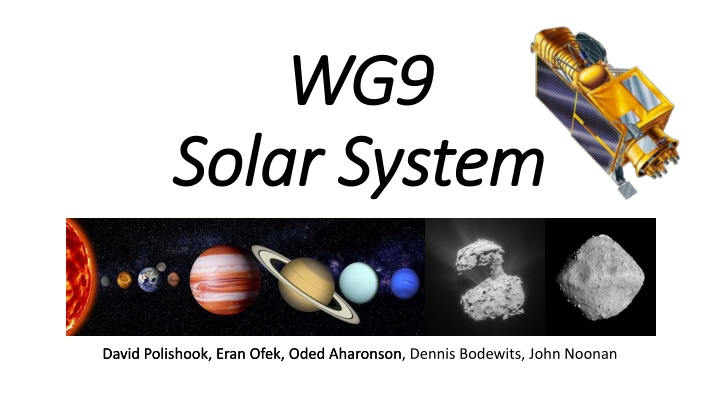 WG9
Solar System

David Polishook, Eran Ofek, Oded Aharonson, Dennis Bodewits, John Noonan